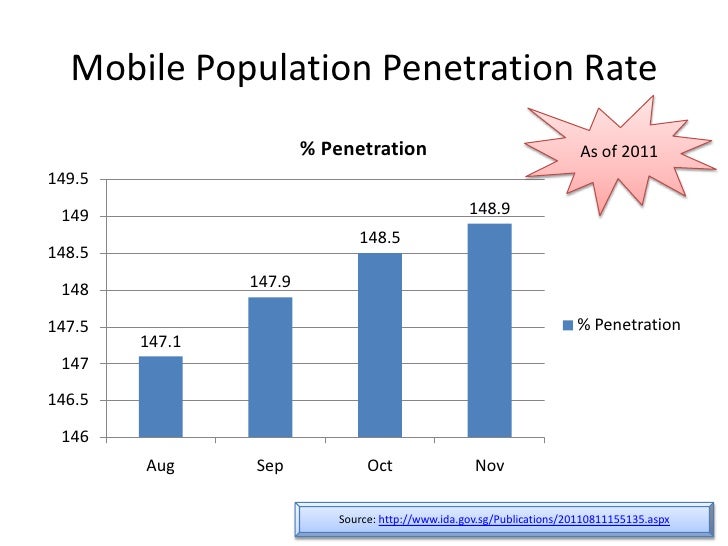 Mobile Population Penetration Rate

As of 2011

% Penetration

149.5
149
148.5
148
147.5
147
146.5
146

147.1
147.9
148.5
148.9

Aug
Sep
Oct
Nov

% Penetration

Source: http://www.ida.gov.sg/Publications/20110811155135.aspx